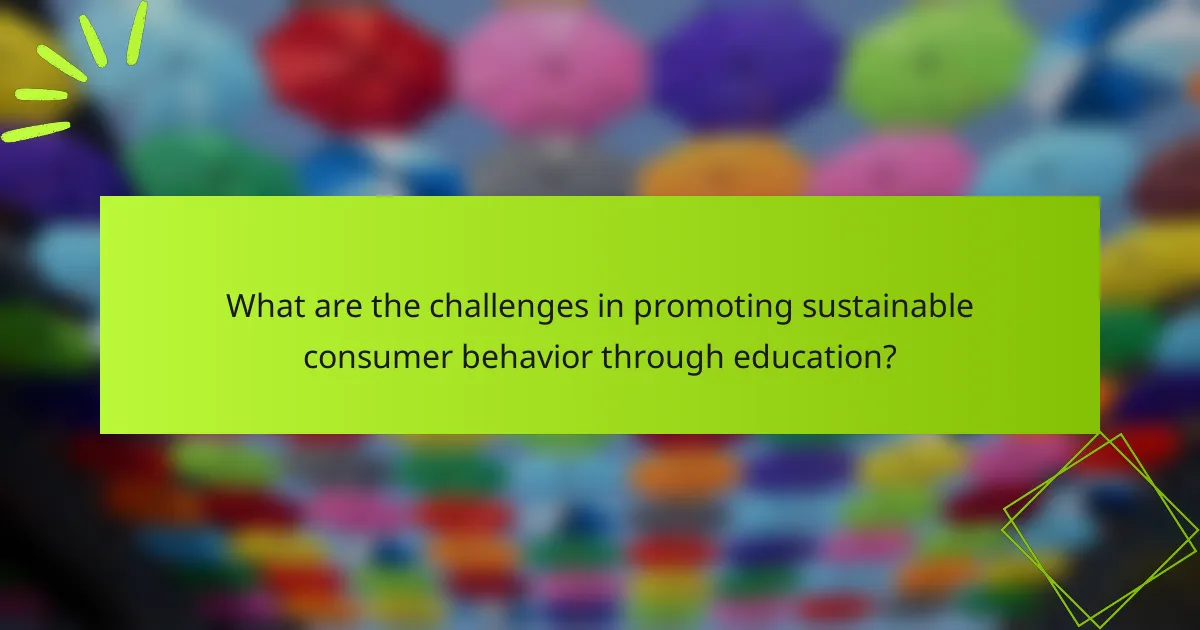 What are the challenges in promoting sustainable consumer behavior through education?